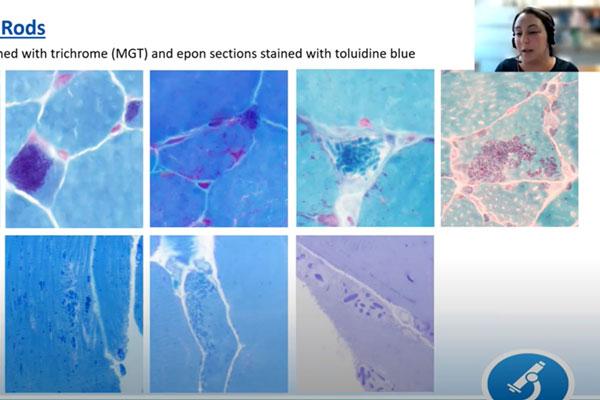 Rods

ned with trichrome (MGT) and epon sections stained with toluidine blue